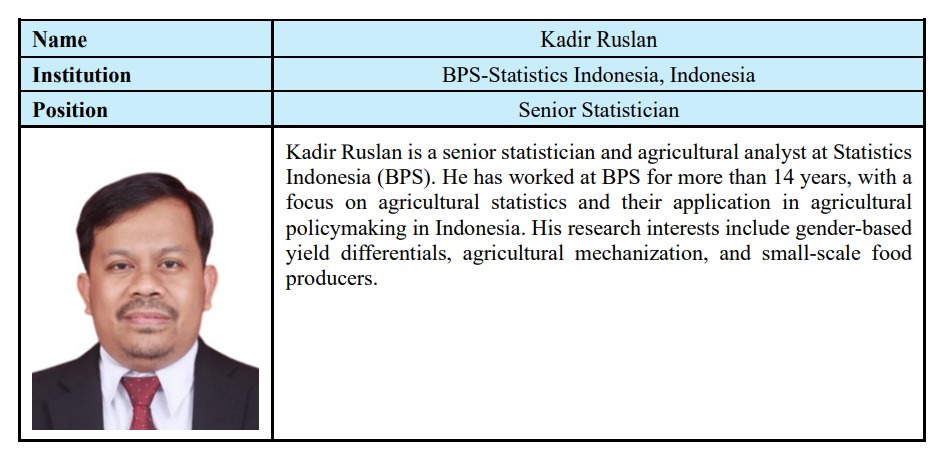 | Name | Kadir Ruslan |
|---|---|
| Institution | BPS-Statistics Indonesia, Indonesia |
| Position | Senior Statistician |
| | Kadir Ruslan is a senior statistician and agricultural analyst at Statistics Indonesia (BPS). He has worked at BPS for more than 14 years, with a focus on agricultural statistics and their application in agricultural policymaking in Indonesia. His research interests include gender-based yield differentials, agricultural mechanization, and small-scale food producers. |